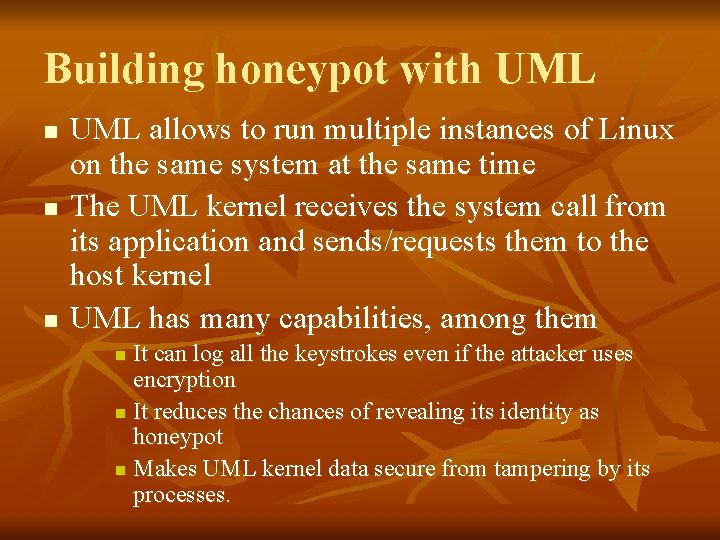 Building honeypot with UML

- UML allows to run multiple instances of Linux on the same system at the same time
- The UML kernel receives the system call from its application and sends/requests them to the host kernel
- UML has many capabilities, among them
  - It can log all the keystrokes even if the attacker uses encryption
  - It reduces the chances of revealing its identity as honeypot
  - Makes UML kernel data secure from tampering by its processes.